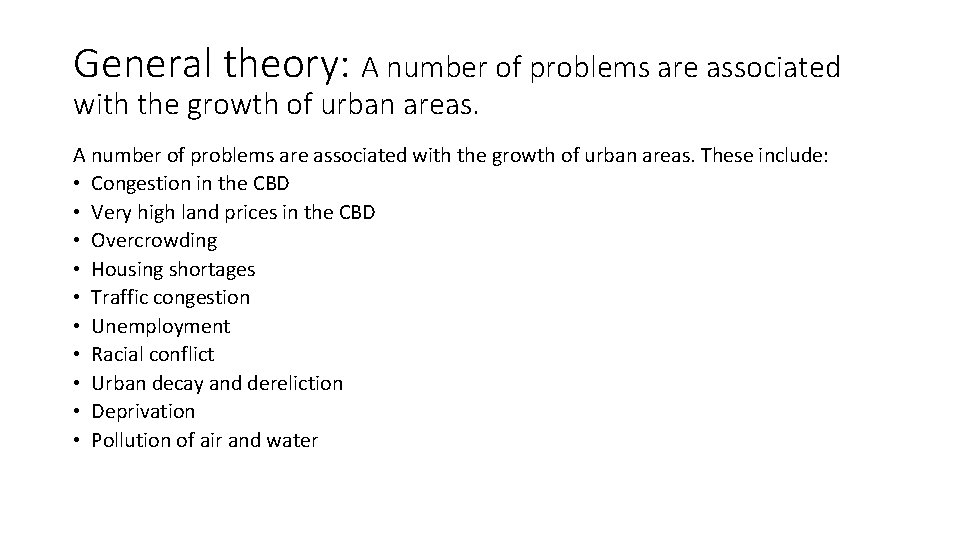 General theory: A number of problems are associated with the growth of urban areas.

A number of problems are associated with the growth of urban areas. These include:
• Congestion in the CBD
• Very high land prices in the CBD
• Overcrowding
• Housing shortages
• Traffic congestion
• Unemployment
• Racial conflict
• Urban decay and dereliction
• Deprivation
• Pollution of air and water